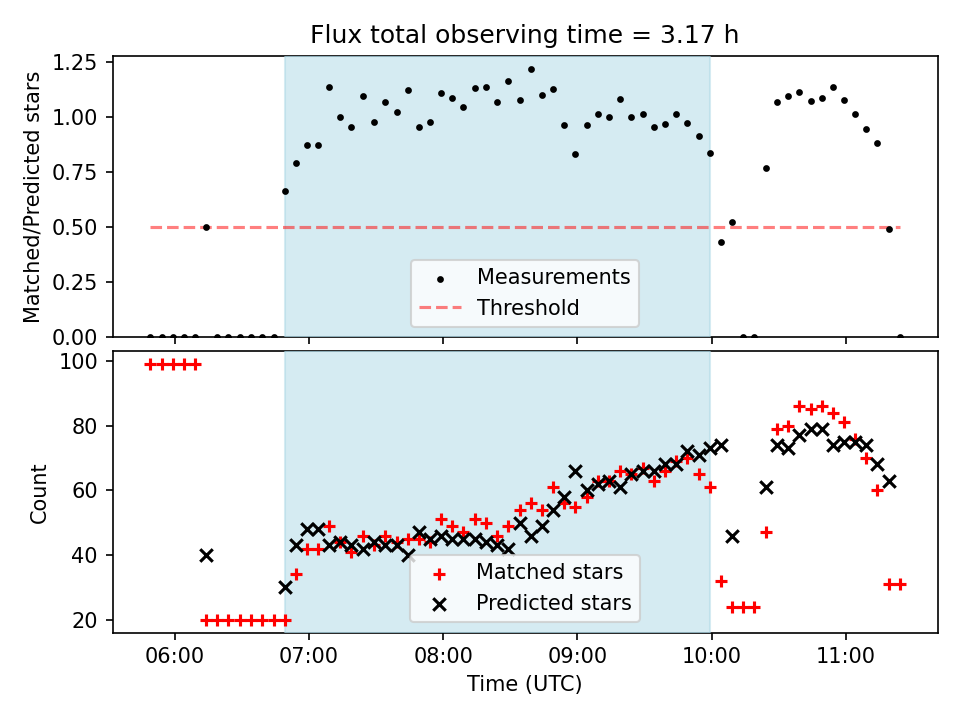 Flux total observing time = 3.17 h

Matched/Predicted stars

1.25
1.00
0.75
0.50
0.25
0.00

Measurements
Threshold

Count

100
80
60
40
20

Matched stars
Predicted stars

06:00
07:00
08:00
09:00
10:00
11:00

Time (UTC)